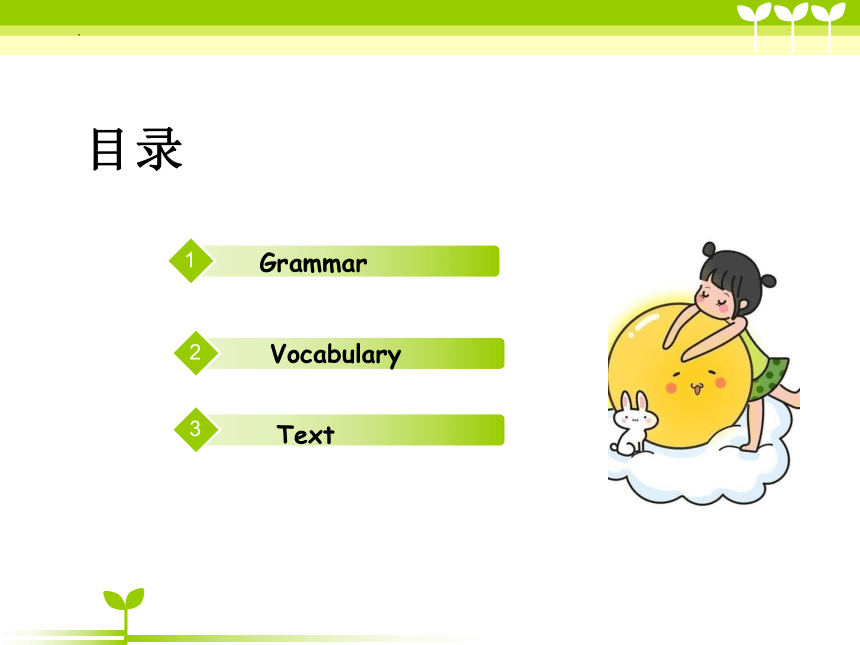 目录

1 Grammar

2 Vocabulary

3 Text